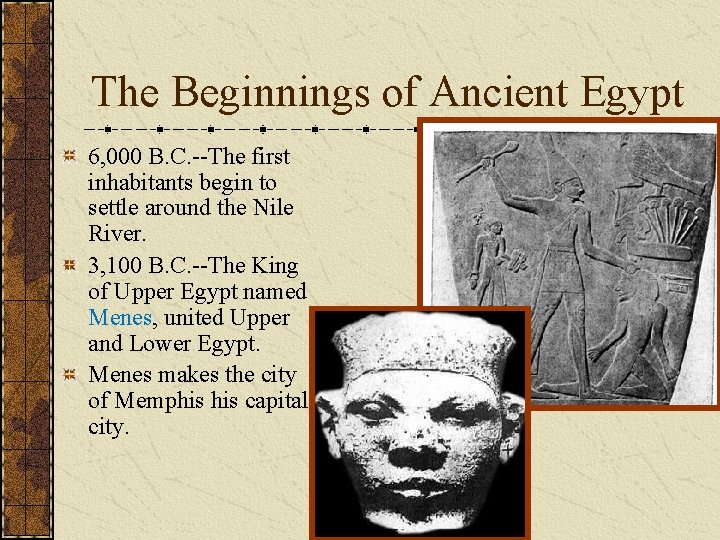 The Beginnings of Ancient Egypt

6,000 B.C.--The first inhabitants begin to settle around the Nile River.

3,100 B.C.--The King of Upper Egypt named Menes, united Upper and Lower Egypt.

Menes makes the city of Memphis his capital city.